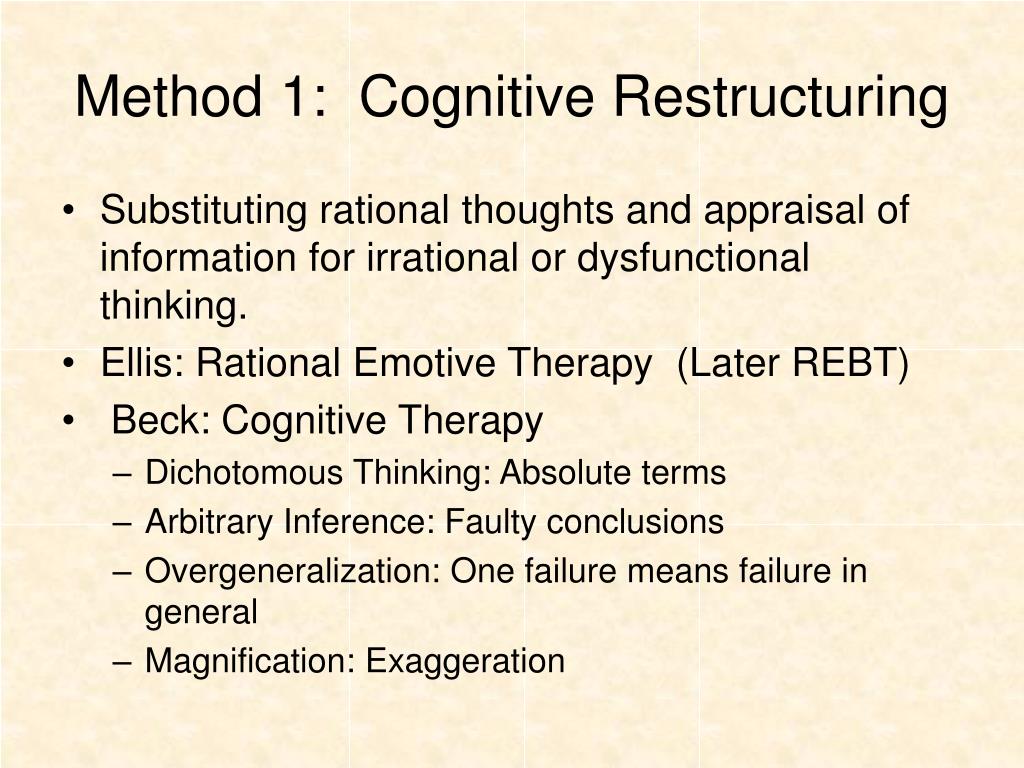 Method 1: Cognitive Restructuring

• Substituting rational thoughts and appraisal of information for irrational or dysfunctional thinking.
• Ellis: Rational Emotive Therapy (Later REBT)
• Beck: Cognitive Therapy
– Dichotomous Thinking: Absolute terms
– Arbitrary Inference: Faulty conclusions
– Overgeneralization: One failure means failure in general
– Magnification: Exaggeration